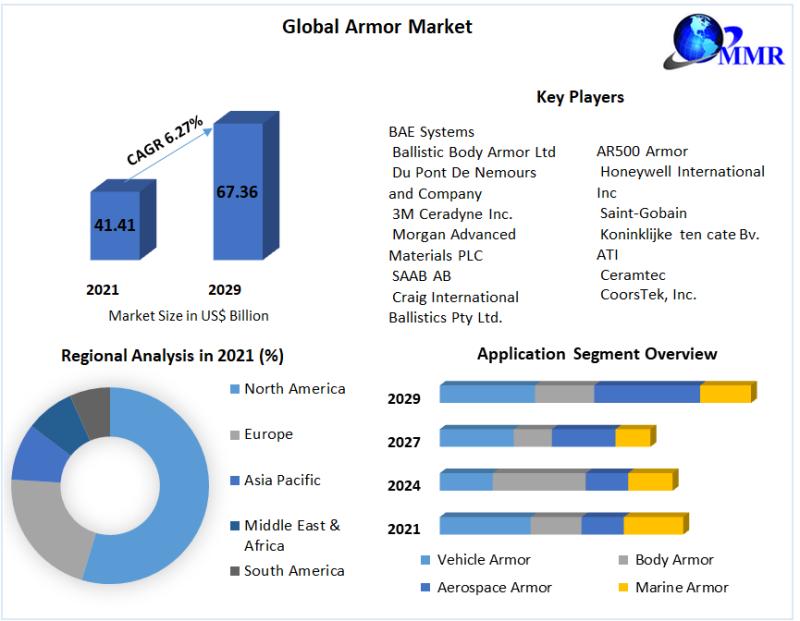 Global Armor Market

MMR

CAGR 6.27%

41.41

67.36

2021

2029

Market Size in US$ Billion

Key Players

BAE Systems
Ballistic Body Armor Ltd
Du Pont De Nemours and Company
3M Ceradyne Inc.
Morgan Advanced Materials PLC
SAAB AB
Craig International Ballistics Pty Ltd.

AR500 Armor
Honeywell International Inc
Saint-Gobain
Koninklijke ten cate Bv.
ATI
Ceramtec
CoorsTek, Inc.

Regional Analysis in 2021 (%)

North America
Europe
Asia Pacific
Middle East & Africa
South America

Application Segment Overview

2029
2027
2024
2021

Vehicle Armor
Body Armor
Aerospace Armor
Marine Armor